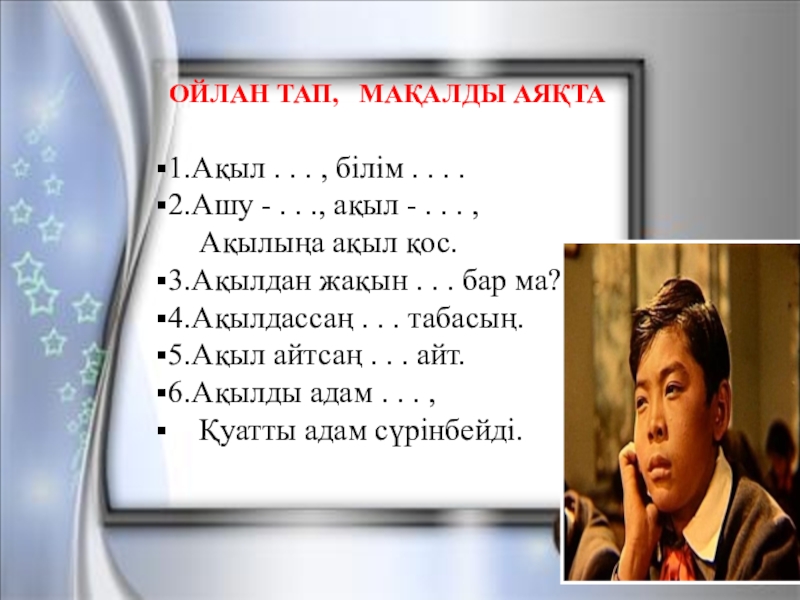 ОЙЛАН ТАП, МАҚАЛДЫ АЯҚТА

▪1.Ақыл . . . , білім . . . .
▪2.Ашу - . . ., ақыл - . . . ,
Ақылыңа ақыл қос.
▪3.Ақылдан жақын . . . бар ма?
▪4.Ақылдассаң . . . табасың.
▪5.Ақыл айтсаң . . . айт.
▪6.Ақылды адам . . . ,
▪ Қуатты адам сүрінбейді.